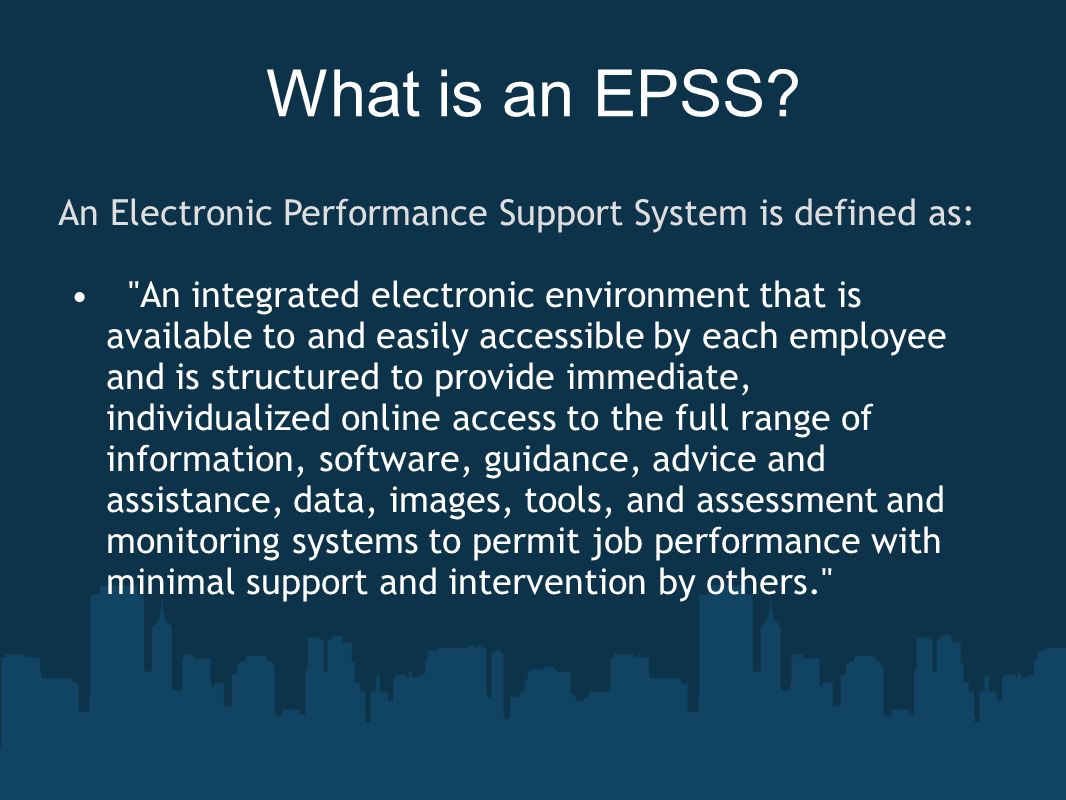 What is an EPSS?

An Electronic Performance Support System is defined as:

• "An integrated electronic environment that is available to and easily accessible by each employee and is structured to provide immediate, individualized online access to the full range of information, software, guidance, advice and assistance, data, images, tools, and assessment and monitoring systems to permit job performance with minimal support and intervention by others."